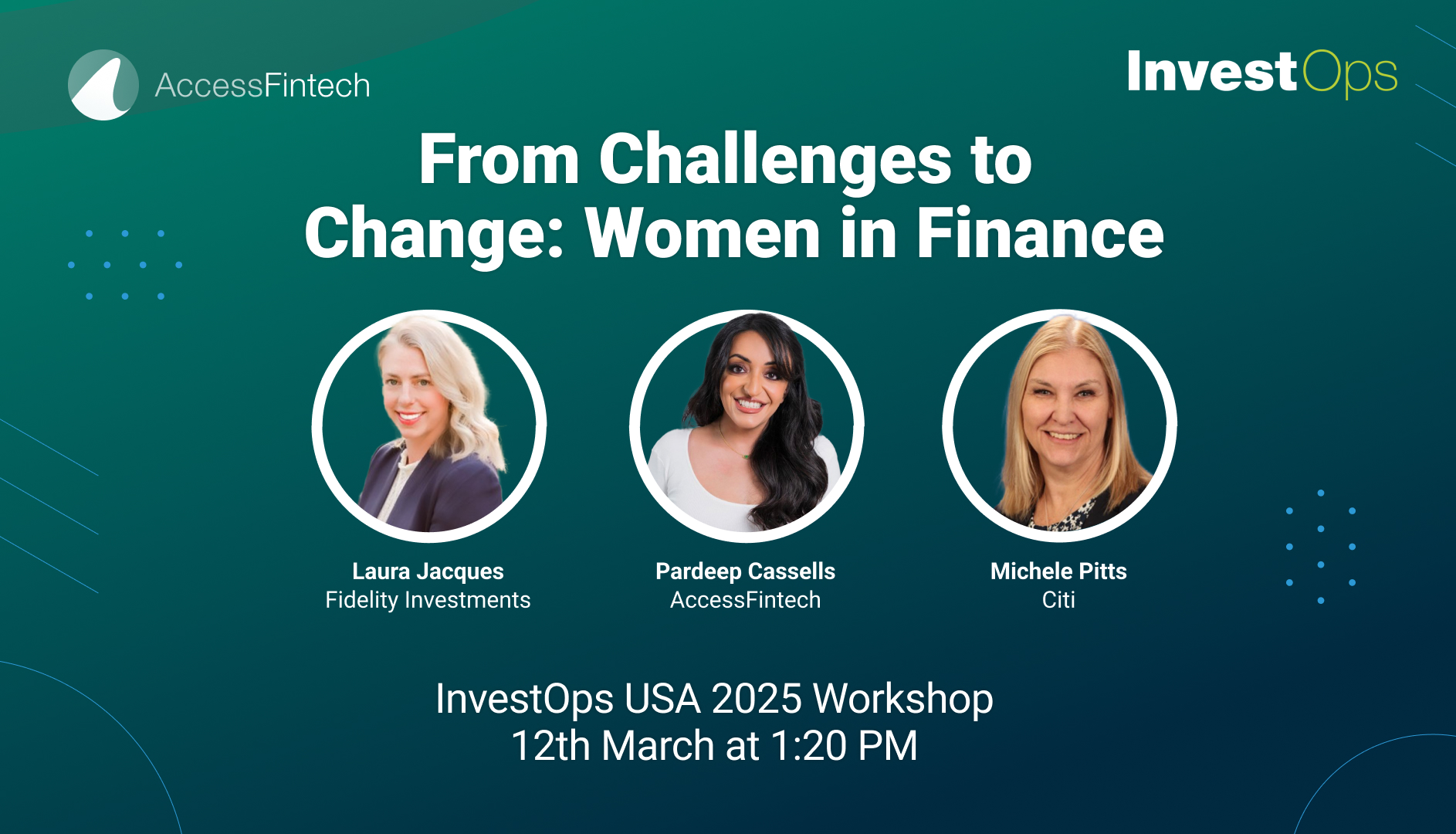 AccessFintech

InvestOps

From Challenges to Change: Women in Finance

Laura Jacques
Fidelity Investments

Pardeep Cassells
AccessFintech

Michele Pitts
Citi

InvestOps USA 2025 Workshop
12th March at 1:20 PM